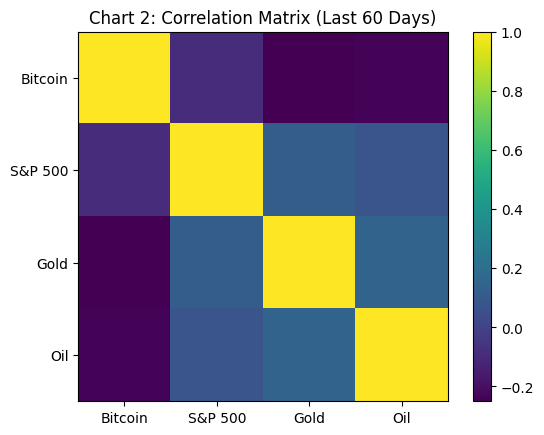 Chart 2: Correlation Matrix (Last 60 Days)

Bitcoin
S&P 500
Gold
Oil

Bitcoin
S&P 500
Gold
Oil

1.0
0.8
0.6
0.4
0.2
0.0
−0.2